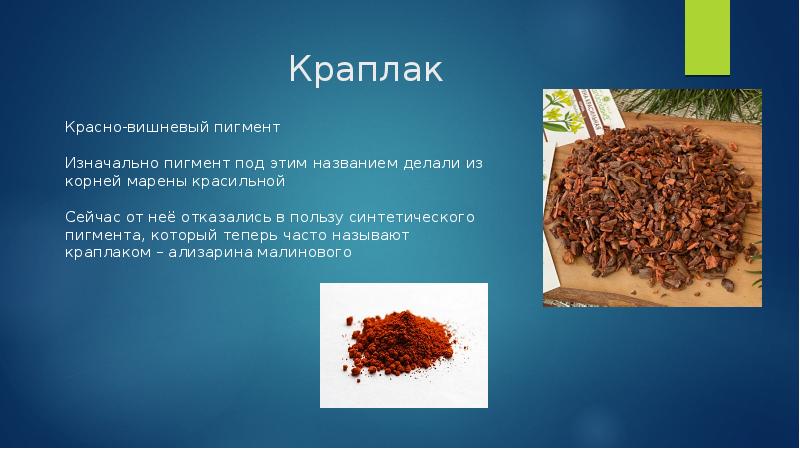 Краплак

Красно-вишневый пигмент

Изначально пигмент под этим названием делали из корней марены красильной

Сейчас от неё отказались в пользу синтетического пигмента, который теперь часто называют краплаком – ализарина малинового